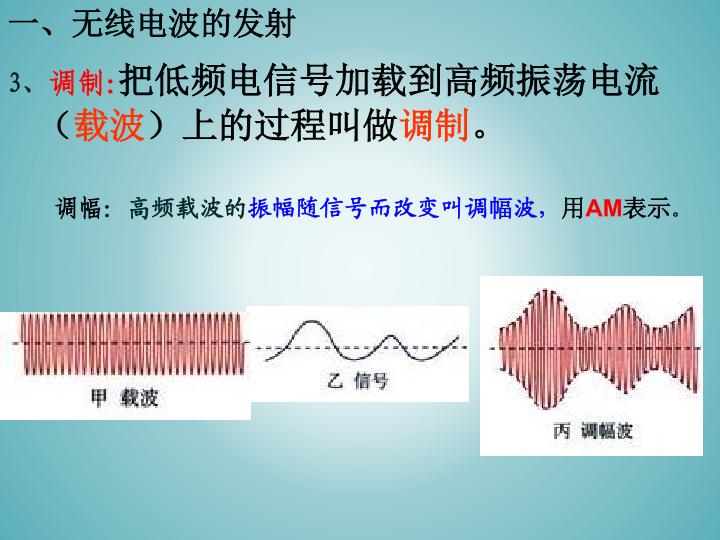 一、无线电波的发射

3、调制:把低频电信号加载到高频振荡电流（载波）上的过程叫做调制。

调幅：高频载波的振幅随信号而改变叫调幅波，用AM表示。

甲 载波

乙 信号

丙 调幅波